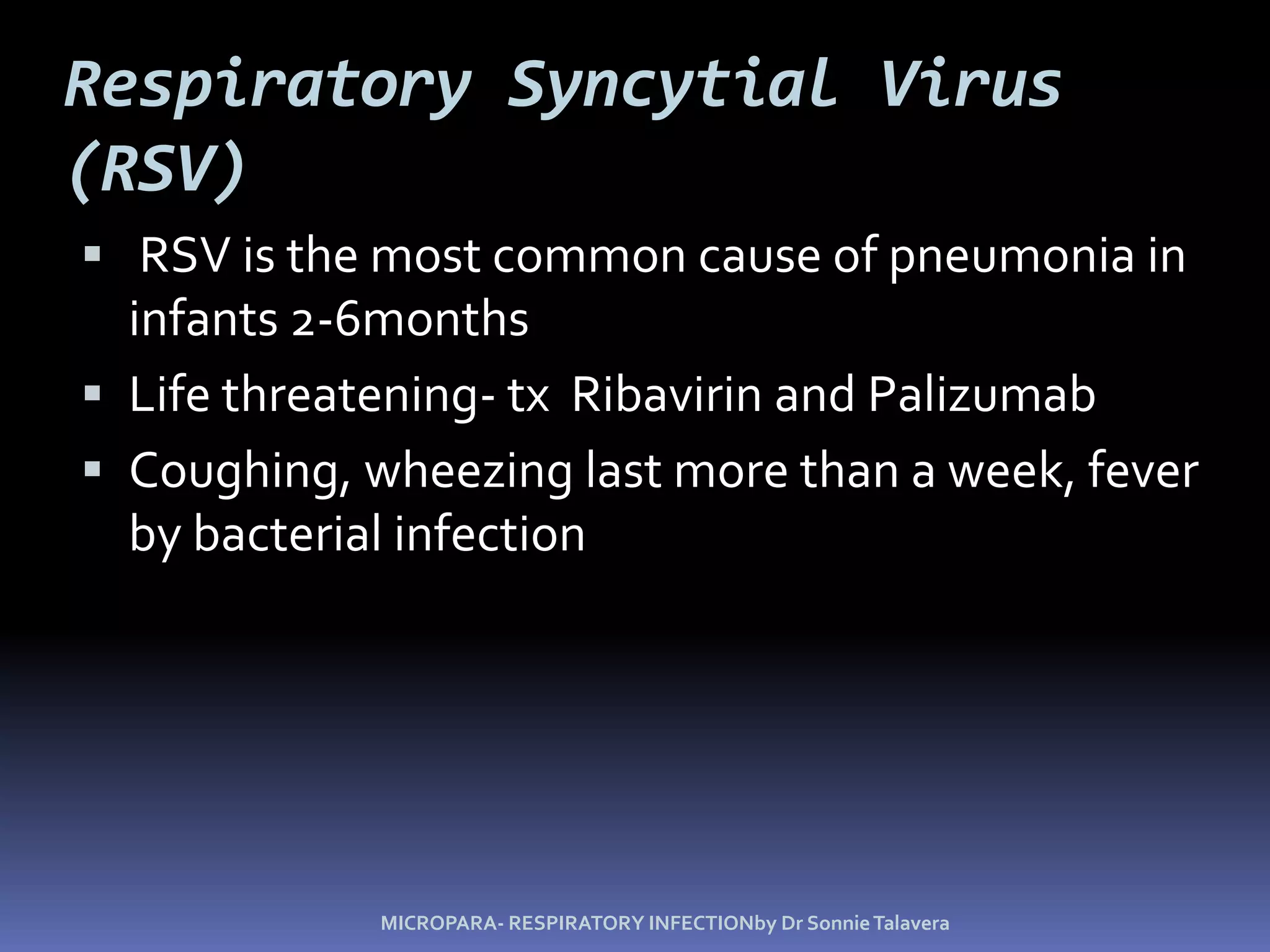 Respiratory Syncytial Virus (RSV)

▪ RSV is the most common cause of pneumonia in infants 2-6months

▪ Life threatening- tx Ribavirin and Palizumab

▪ Coughing, wheezing last more than a week, fever by bacterial infection

MICROPARA- RESPIRATORY INFECTIONby Dr Sonnie Talavera